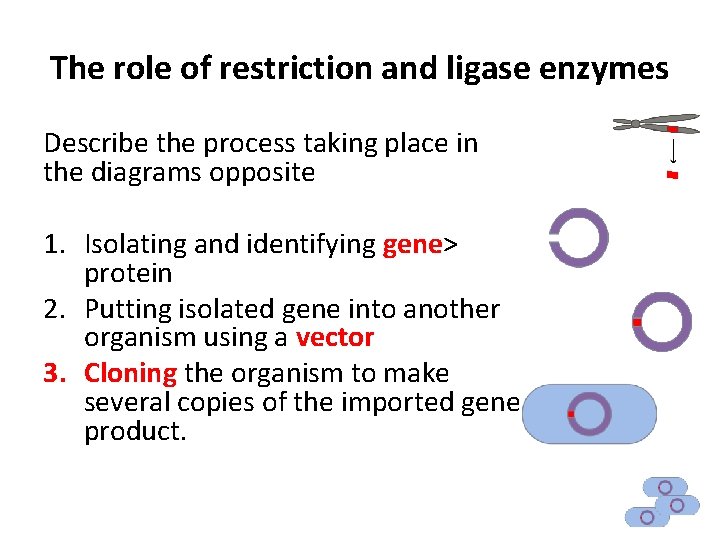 The role of restriction and ligase enzymes

Describe the process taking place in the diagrams opposite

1. Isolating and identifying gene> protein
2. Putting isolated gene into another organism using a vector
3. Cloning the organism to make several copies of the imported gene product.